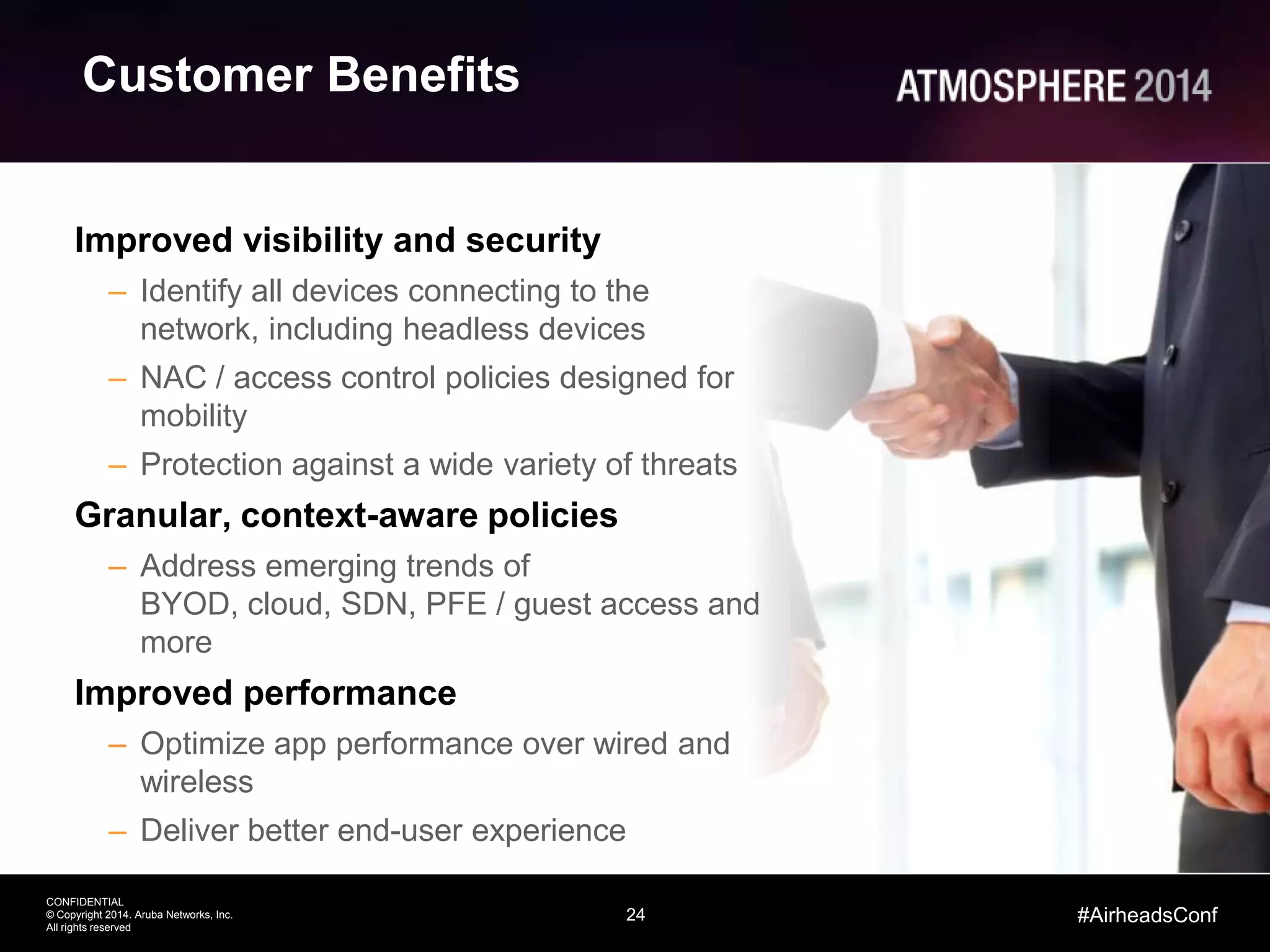 Customer Benefits

ATMOSPHERE 2014

Improved visibility and security

– Identify all devices connecting to the network, including headless devices

– NAC / access control policies designed for mobility

– Protection against a wide variety of threats

Granular, context-aware policies

– Address emerging trends of BYOD, cloud, SDN, PFE / guest access and more

Improved performance

– Optimize app performance over wired and wireless

– Deliver better end-user experience

CONFIDENTIAL
© Copyright 2014. Aruba Networks, Inc.
All rights reserved

24

#AirheadsConf